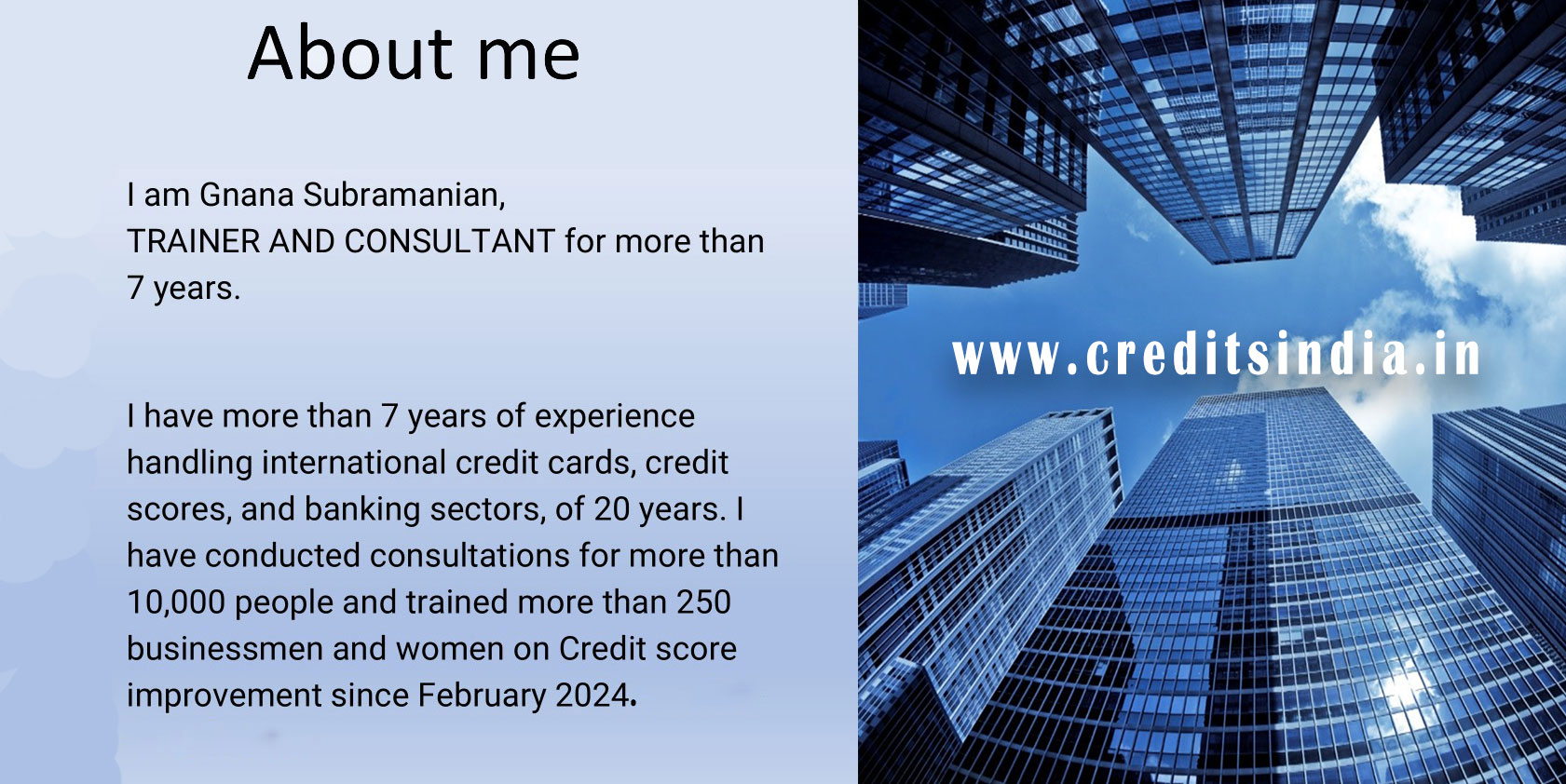 About me

I am Gnana Subramanian,
TRAINER AND CONSULTANT for more than 7 years.

I have more than 7 years of experience handling international credit cards, credit scores, and banking sectors, of 20 years. I have conducted consultations for more than 10,000 people and trained more than 250 businessmen and women on Credit score improvement since February 2024.

www.creditsindia.in